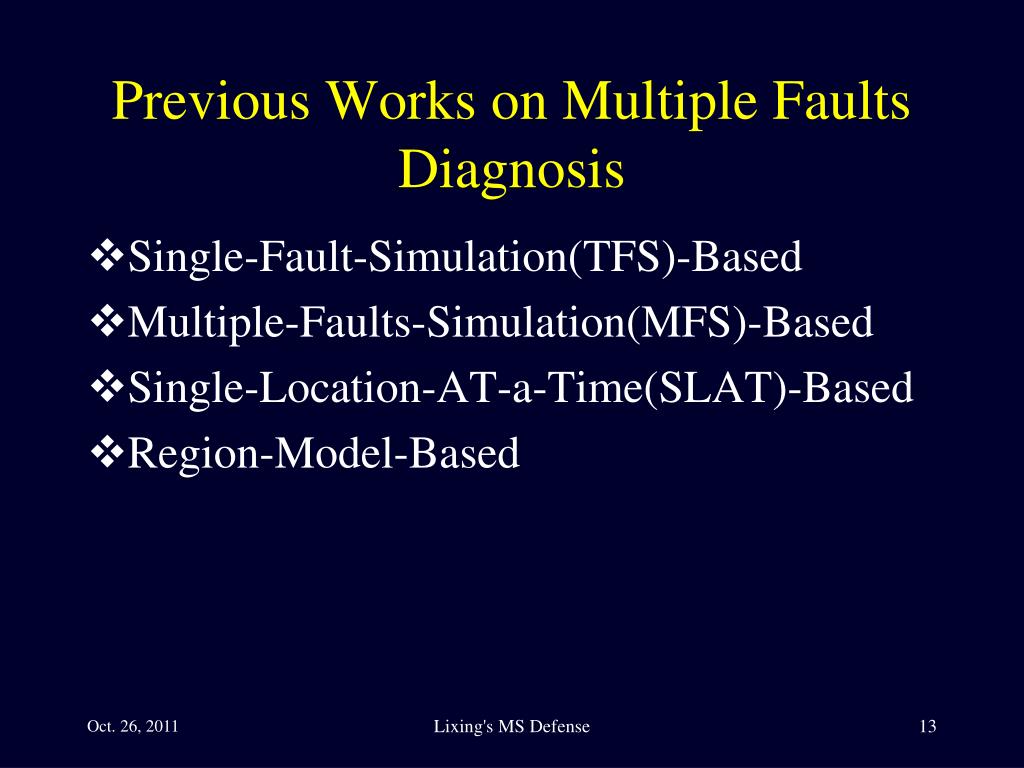 Previous Works on Multiple Faults Diagnosis

❖Single-Fault-Simulation(TFS)-Based
❖Multiple-Faults-Simulation(MFS)-Based
❖Single-Location-AT-a-Time(SLAT)-Based
❖Region-Model-Based

Oct. 26, 2011

Lixing's MS Defense

13